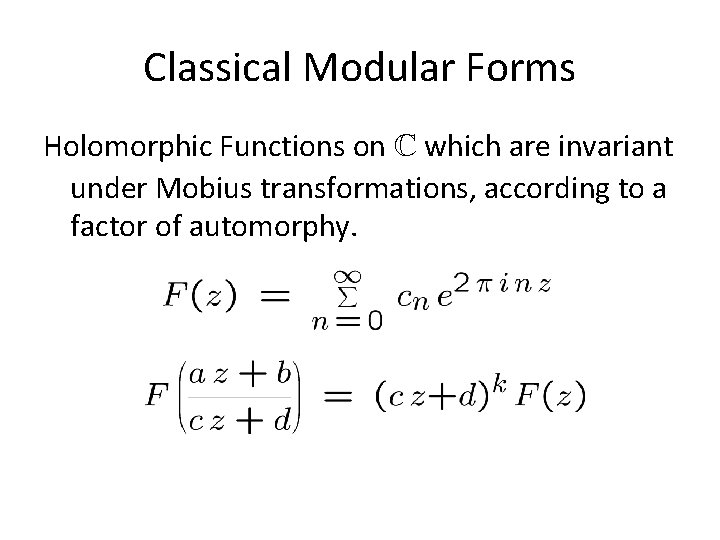 Classical Modular Forms

Holomorphic Functions on $\mathbb{C}$ which are invariant under Mobius transformations, according to a factor of automorphy.

$F(z) = \sum_{n=0}^{\infty} c_n e^{2\pi i n z}$

$F\left(\frac{az+b}{cz+d}\right) = (cz+d)^k F(z)$